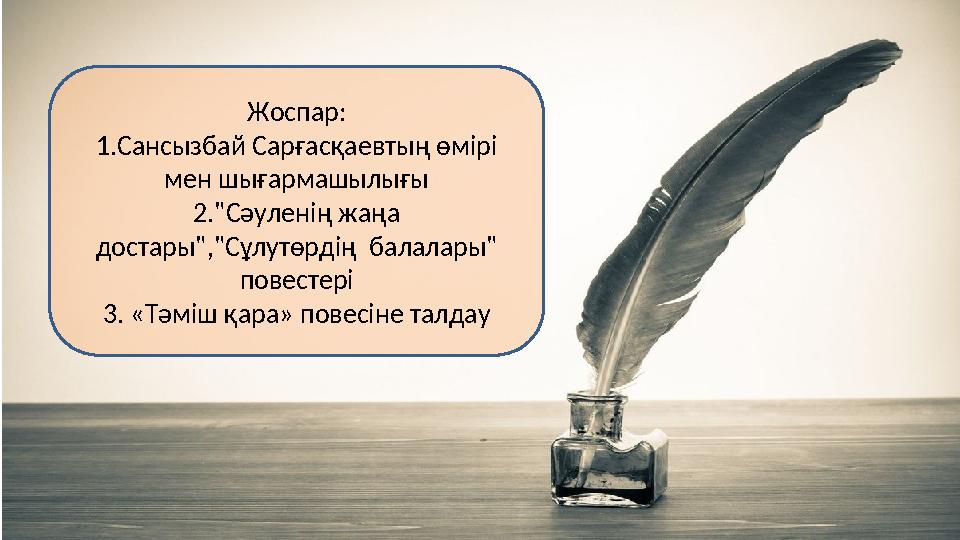 Жоспар:
1.Сансызбай Сарғасқаевтың өмірі мен шығармашылығы
2."Сәуленің жаңа достары","Сұлутөрдің балалары" повестері
3. «Тәміш қара» повесіне талдау